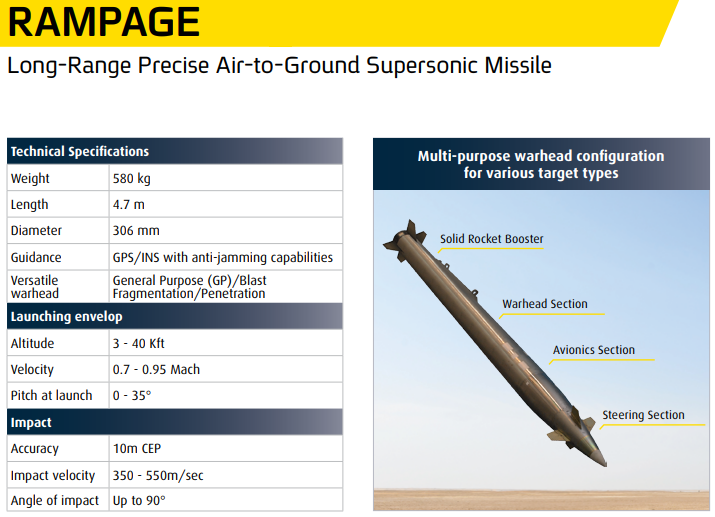 RAMPAGE

Long-Range Precise Air-to-Ground Supersonic Missile

| Technical Specifications | |
|---|---|
| Weight | 580 kg |
| Length | 4.7 m |
| Diameter | 306 mm |
| Guidance | GPS/INS with anti-jamming capabilities |
| Versatile warhead | General Purpose (GP)/Blast Fragmentation/Penetration |
| **Launching envelop** | |
| Altitude | 3 - 40 Kft |
| Velocity | 0.7 - 0.95 Mach |
| Pitch at launch | 0 - 35° |
| **Impact** | |
| Accuracy | 10m CEP |
| Impact velocity | 350 - 550m/sec |
| Angle of impact | Up to 90° |

Multi-purpose warhead configuration for various target types

Solid Rocket Booster

Warhead Section

Avionics Section

Steering Section